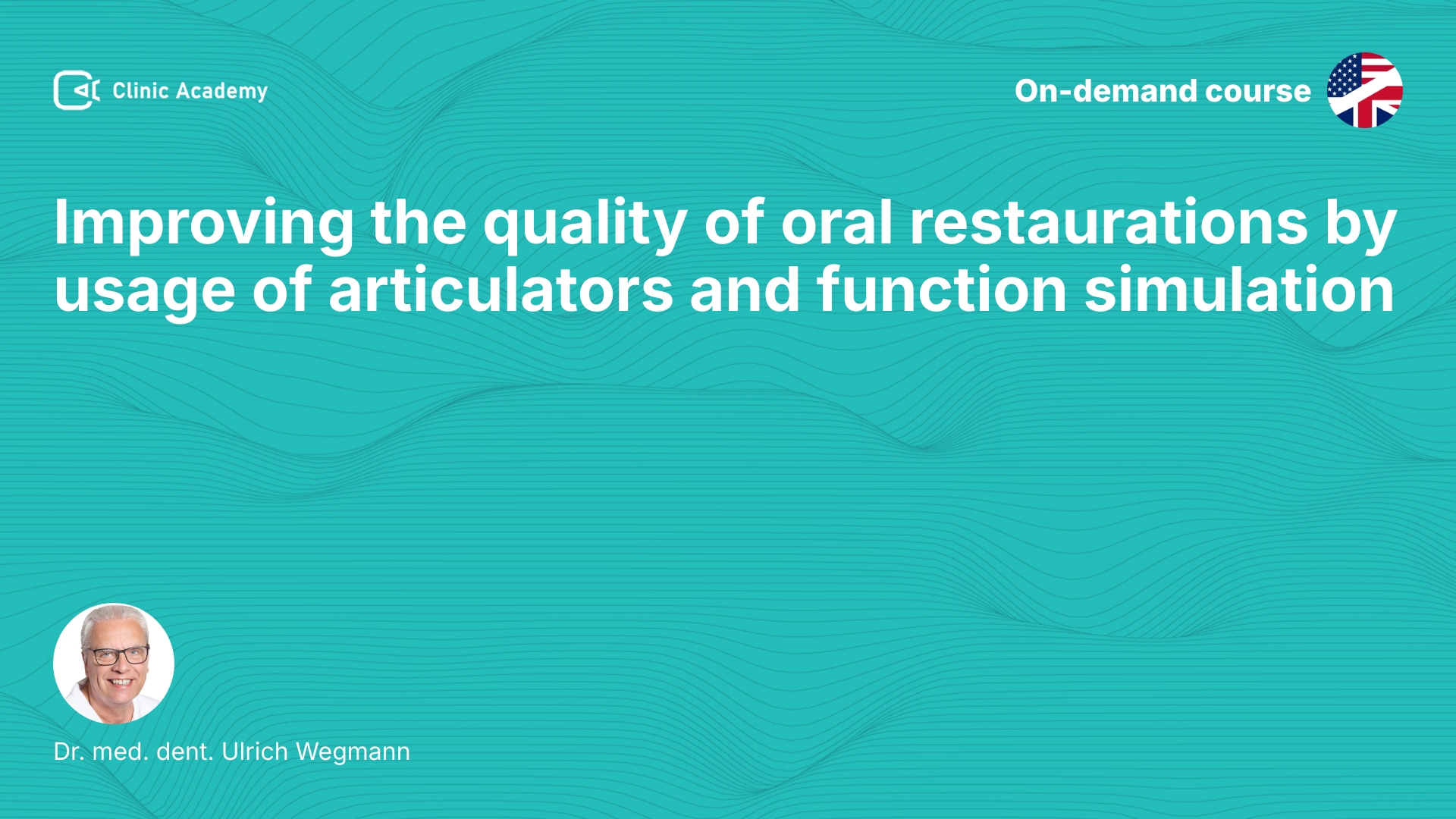 Clinic Academy

On-demand course

Improving the quality of oral restaurations by usage of articulators and function simulation

Dr. med. dent. Ulrich Wegmann